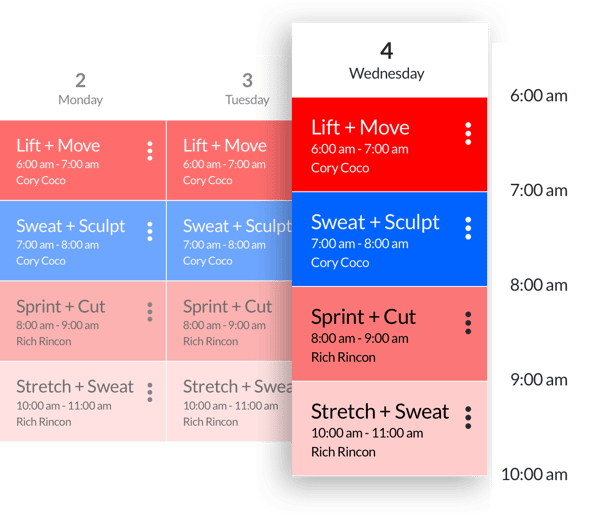 2
Monday

Lift + Move
6:00 am - 7:00 am
Cory Coco

Sweat + Sculpt
7:00 am - 8:00 am
Cory Coco

Sprint + Cut
8:00 am - 9:00 am
Rich Rincon

Stretch + Sweat
10:00 am - 11:00 am
Rich Rincon

3
Tuesday

Lift + Move
6:00 am - 7:00 am
Cory Coco

Sweat + Sculpt
7:00 am - 8:00 am
Cory Coco

Sprint + Cut
8:00 am - 9:00 am
Rich Rincon

Stretch + Swea
10:00 am - 11:00 am
Rich Rincon

4
Wednesday

Lift + Move
6:00 am - 7:00 am
Cory Coco

Sweat + Sculpt
7:00 am - 8:00 am
Cory Coco

Sprint + Cut
8:00 am - 9:00 am
Rich Rincon

Stretch + Sweat
10:00 am - 11:00 am
Rich Rincon

6:00 am
7:00 am
8:00 am
9:00 am
10:00 am